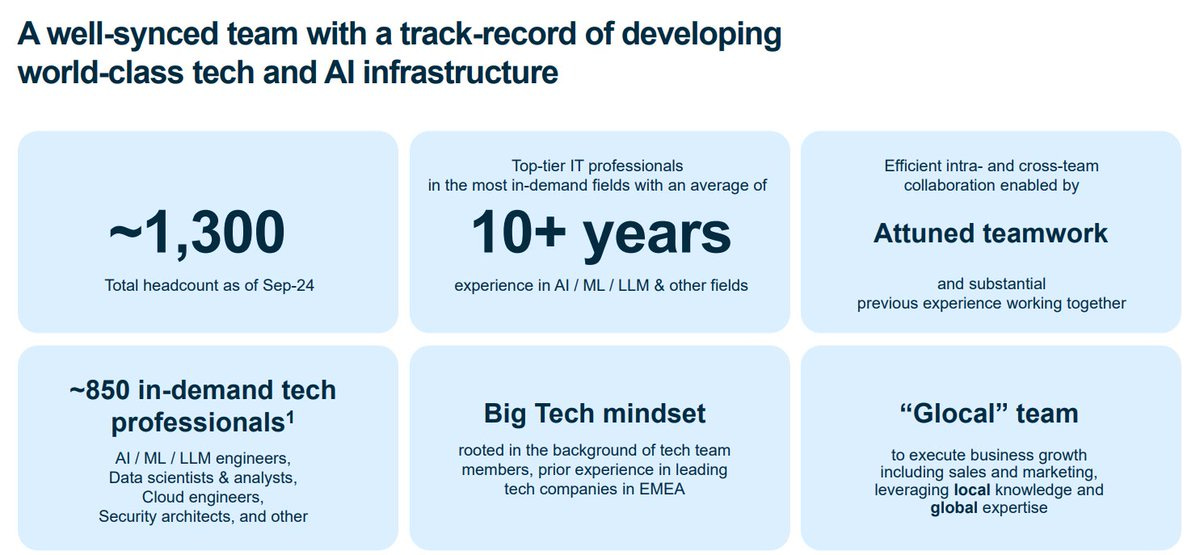 A well-synced team with a track-record of developing world-class tech and AI infrastructure

~1,300

Total headcount as of Sep-24

Top-tier IT professionals in the most in-demand fields with an average of

10+ years

experience in AI / ML / LLM & other fields

Efficient intra- and cross-team collaboration enabled by

Attuned teamwork

and substantial previous experience working together

~850 in-demand tech professionals$^1$

AI / ML / LLM engineers, Data scientists & analysts, Cloud engineers, Security architects, and other

Big Tech mindset

rooted in the background of tech team members, prior experience in leading tech companies in EMEA

“Glocal” team

to execute business growth including sales and marketing, leveraging local knowledge and global expertise